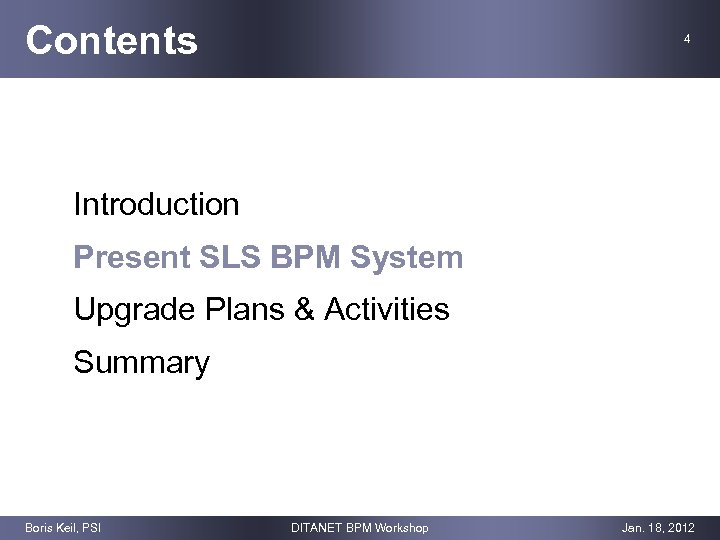 Contents

4

Introduction

Present SLS BPM System

Upgrade Plans & Activities

Summary

Boris Keil, PSI

DITANET BPM Workshop

Jan. 18, 2012